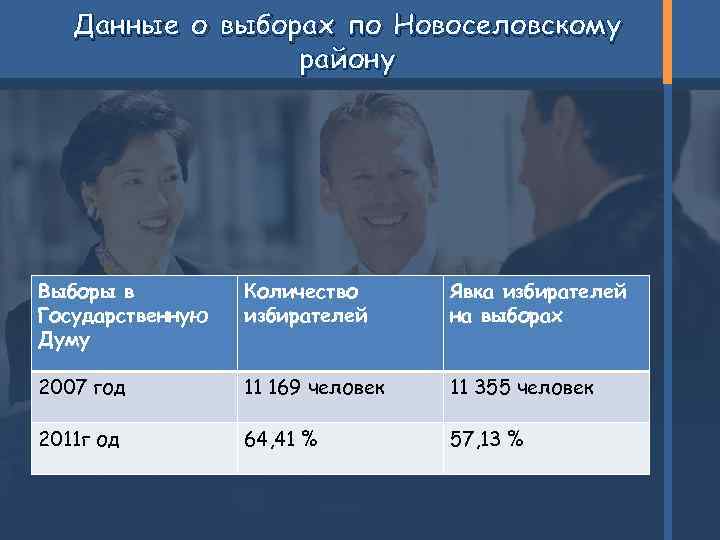 Данные о выборах по Новоселовскому району

| Выборы в Государственную Думу | Количество избирателей | Явка избирателей на выборах |
|---|---|---|
| 2007 год | 11 169 человек | 11 355 человек |
| 2011г од | 64,41 % | 57,13 % |